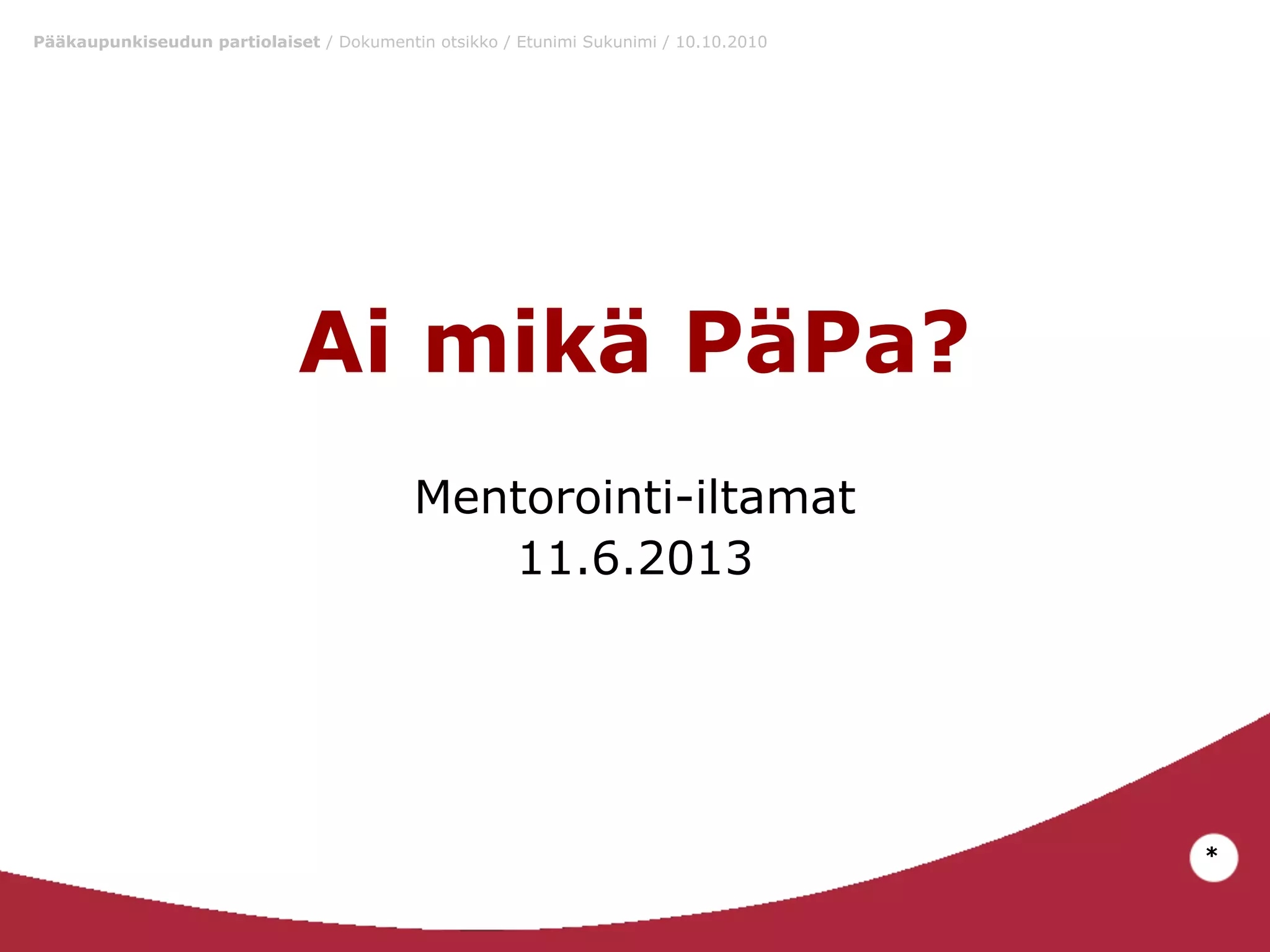 Pääkaupunkiseudun partiolaiset / Dokumentin otsikko / Etunimi Sukunimi / 10.10.2010

Ai mikä PäPa?

Mentorointi-iltamat
11.6.2013

*